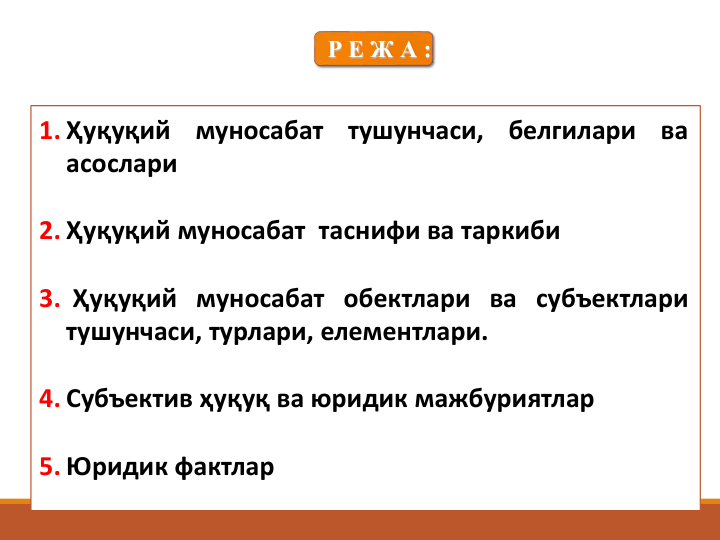 Р Е Ж А :

1. Ҳуқуқий муносабат тушунчаси, белгилари ва асослари

2. Ҳуқуқий муносабат таснифи ва таркиби

3. Ҳуқуқий муносабат обектлари ва субъектлари тушунчаси, турлари, елементлари.

4. Субъектив ҳуқуқ ва юридик мажбуриятлар

5. Юридик фактлар